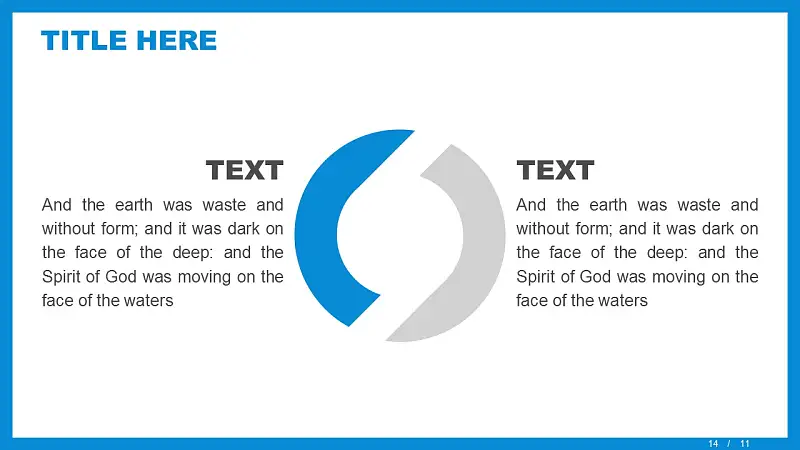 TITLE HERE

TEXT

And the earth was waste and without form; and it was dark on the face of the deep: and the Spirit of God was moving on the face of the waters

TEXT

And the earth was waste and without form; and it was dark on the face of the deep: and the Spirit of God was moving on the face of the waters

14 / 11